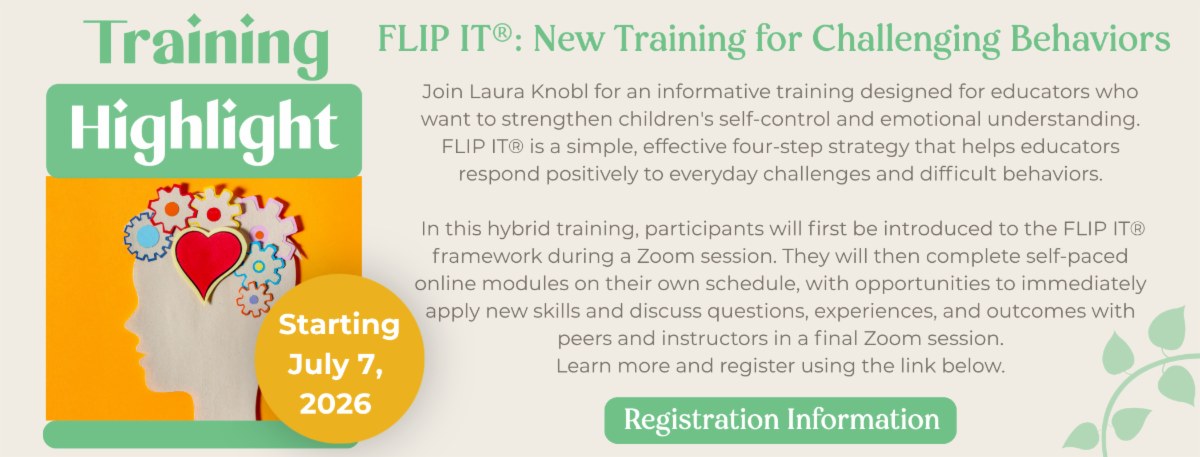 Training Highlight

Starting July 7, 2026

FLIP IT®: New Training for Challenging Behaviors

Join Laura Knobl for an informative training designed for educators who want to strengthen children's self-control and emotional understanding. FLIP IT® is a simple, effective four-step strategy that helps educators respond positively to everyday challenges and difficult behaviors.

In this hybrid training, participants will first be introduced to the FLIP IT® framework during a Zoom session. They will then complete self-paced online modules on their own schedule, with opportunities to immediately apply new skills and discuss questions, experiences, and outcomes with peers and instructors in a final Zoom session.
Learn more and register using the link below.

Registration Information